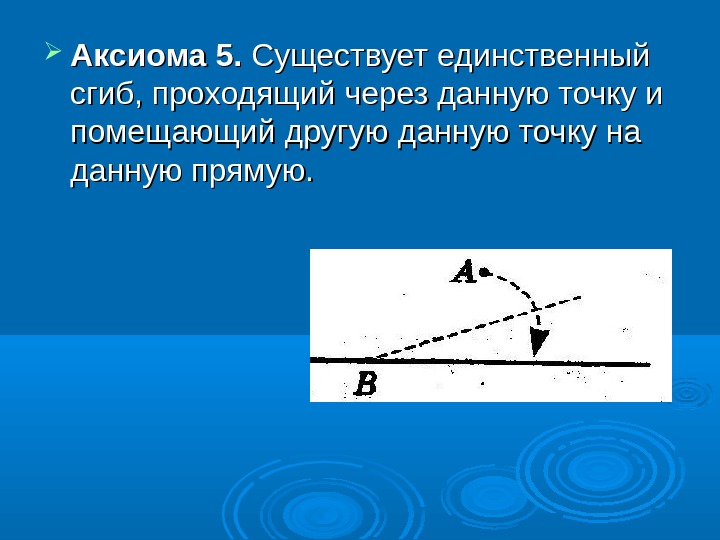 Аксиома 5. Существует единственный сгиб, проходящий через данную точку и помещающий другую данную точку на данную прямую.

A

B